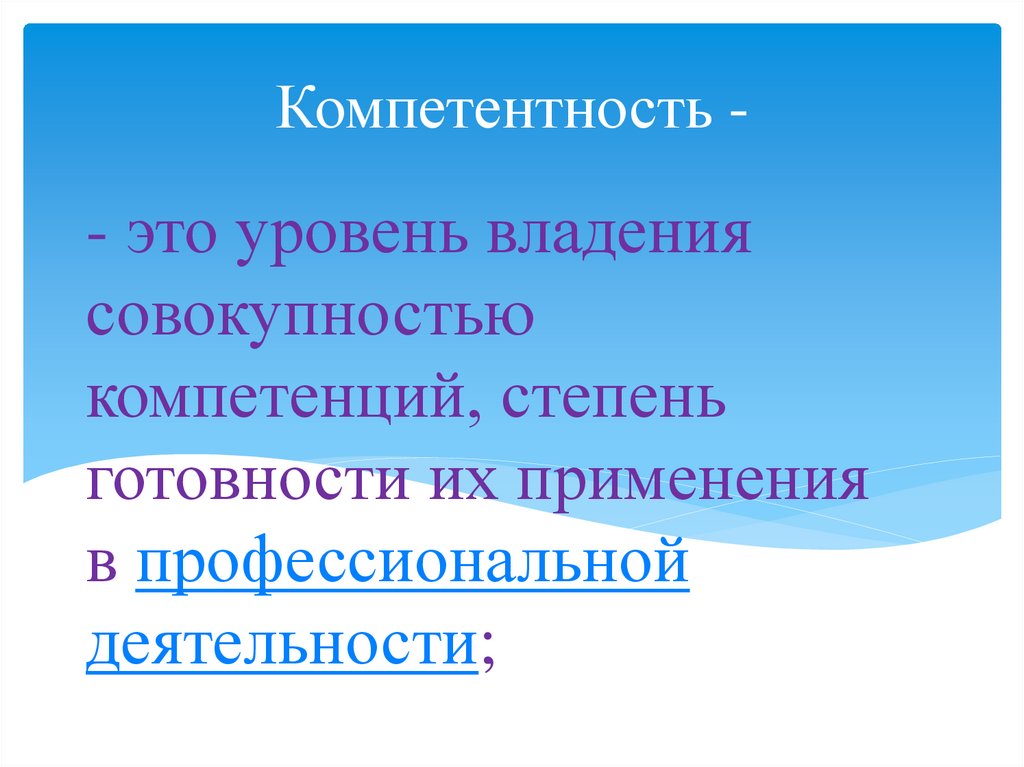 Компетентность -

- это уровень владения совокупностью компетенций, степень готовности их применения в профессиональной деятельности;